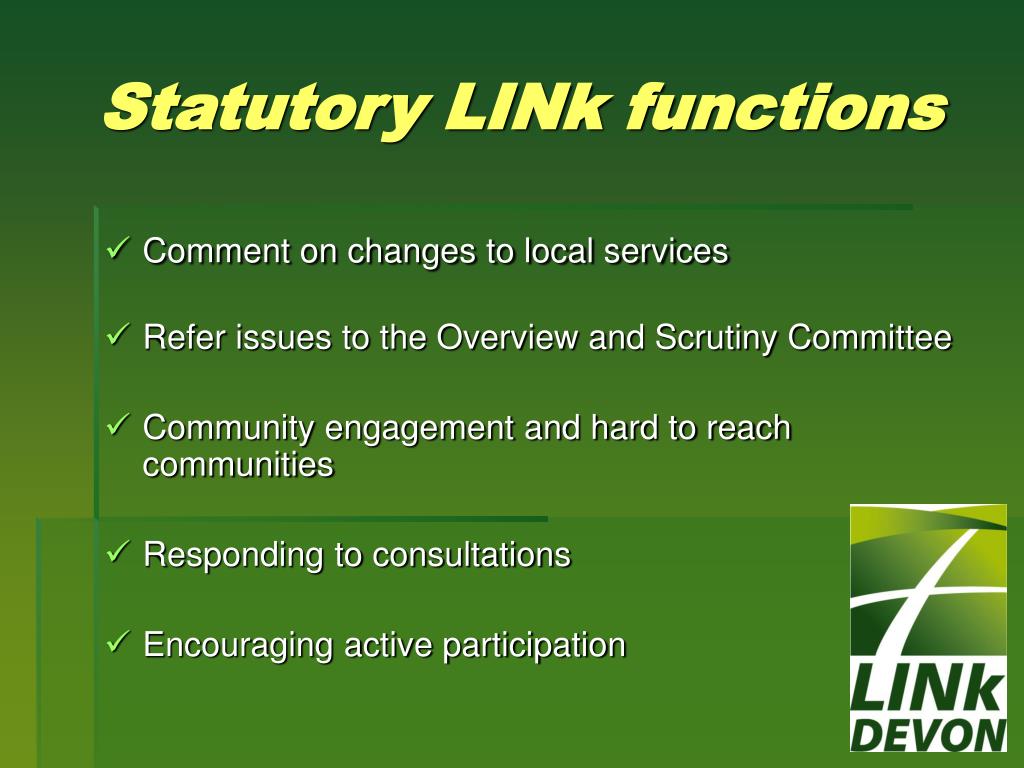 Statutory LINk functions

✓ Comment on changes to local services

✓ Refer issues to the Overview and Scrutiny Committee

✓ Community engagement and hard to reach communities

✓ Responding to consultations

✓ Encouraging active participation

LINk
DEVON